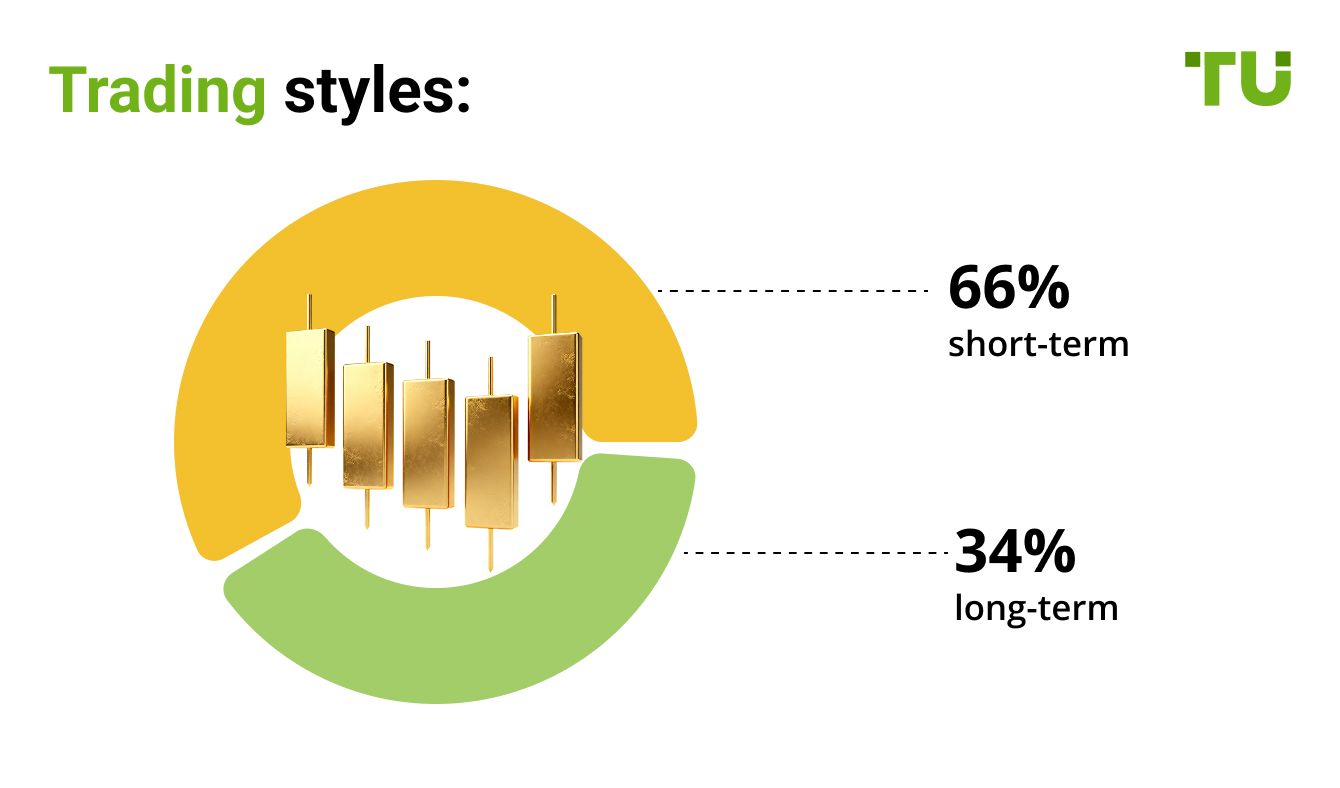 Trading styles:

TU

66%
short-term

34%
long-term